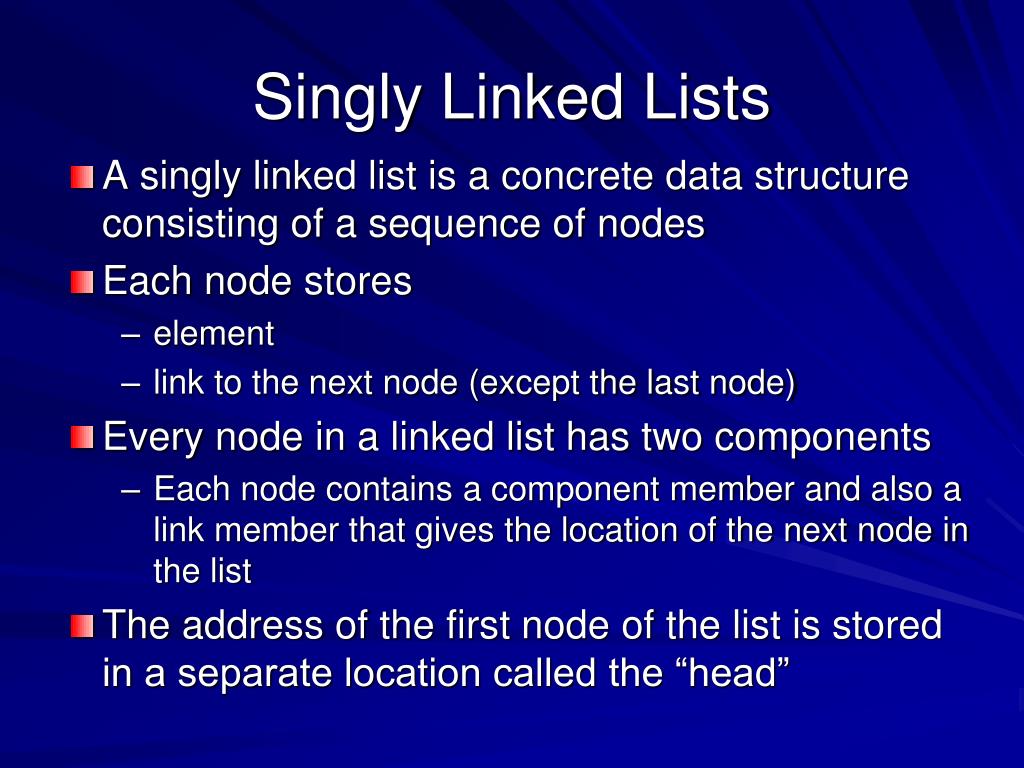 Singly Linked Lists

A singly linked list is a concrete data structure consisting of a sequence of nodes

Each node stores

– element

– link to the next node (except the last node)

Every node in a linked list has two components

– Each node contains a component member and also a link member that gives the location of the next node in the list

The address of the first node of the list is stored in a separate location called the “head”